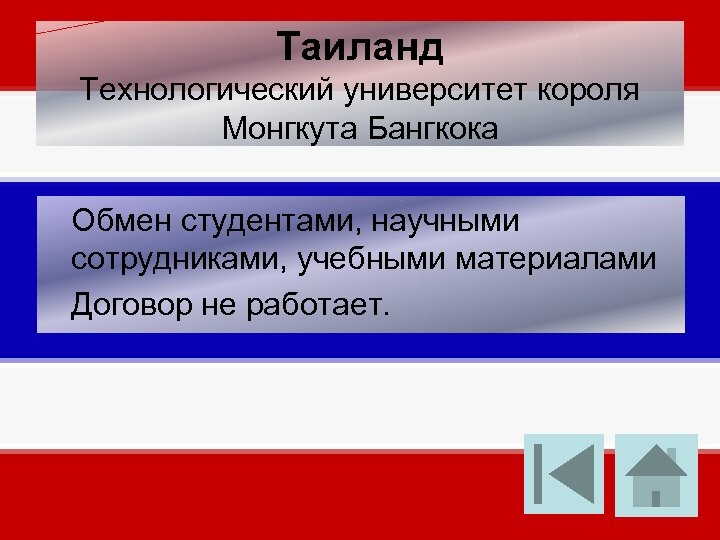 Таиланд
Технологический университет короля Монгкута Бангкока

Обмен студентами, научными сотрудниками, учебными материалами

Договор не работает.